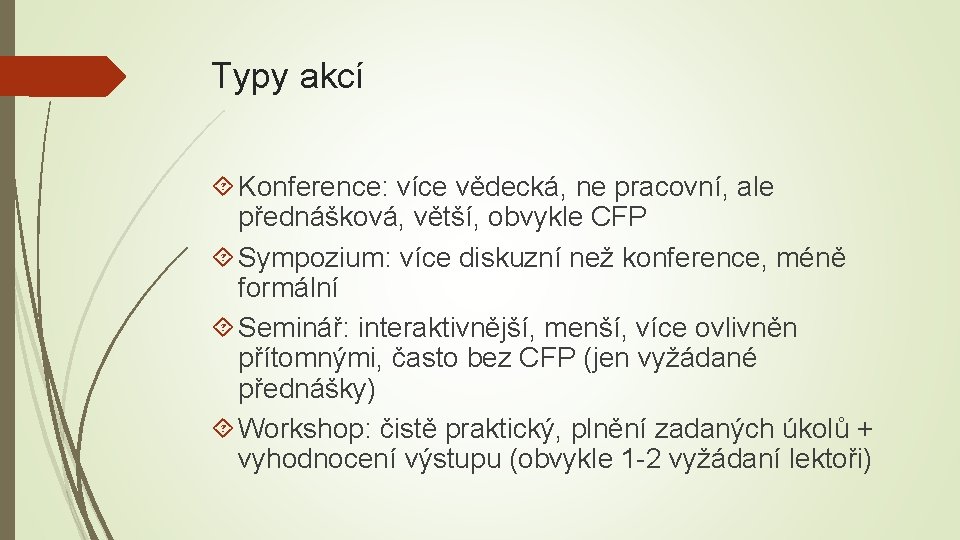 Typy akcí

Konference: více vědecká, ne pracovní, ale přednášková, větší, obvykle CFP

Sympozium: více diskuzní než konference, méně formální

Seminář: interaktivnější, menší, více ovlivněn přítomnými, často bez CFP (jen vyžádané přednášky)

Workshop: čistě praktický, plnění zadaných úkolů + vyhodnocení výstupu (obvykle 1-2 vyžádaní lektoři)